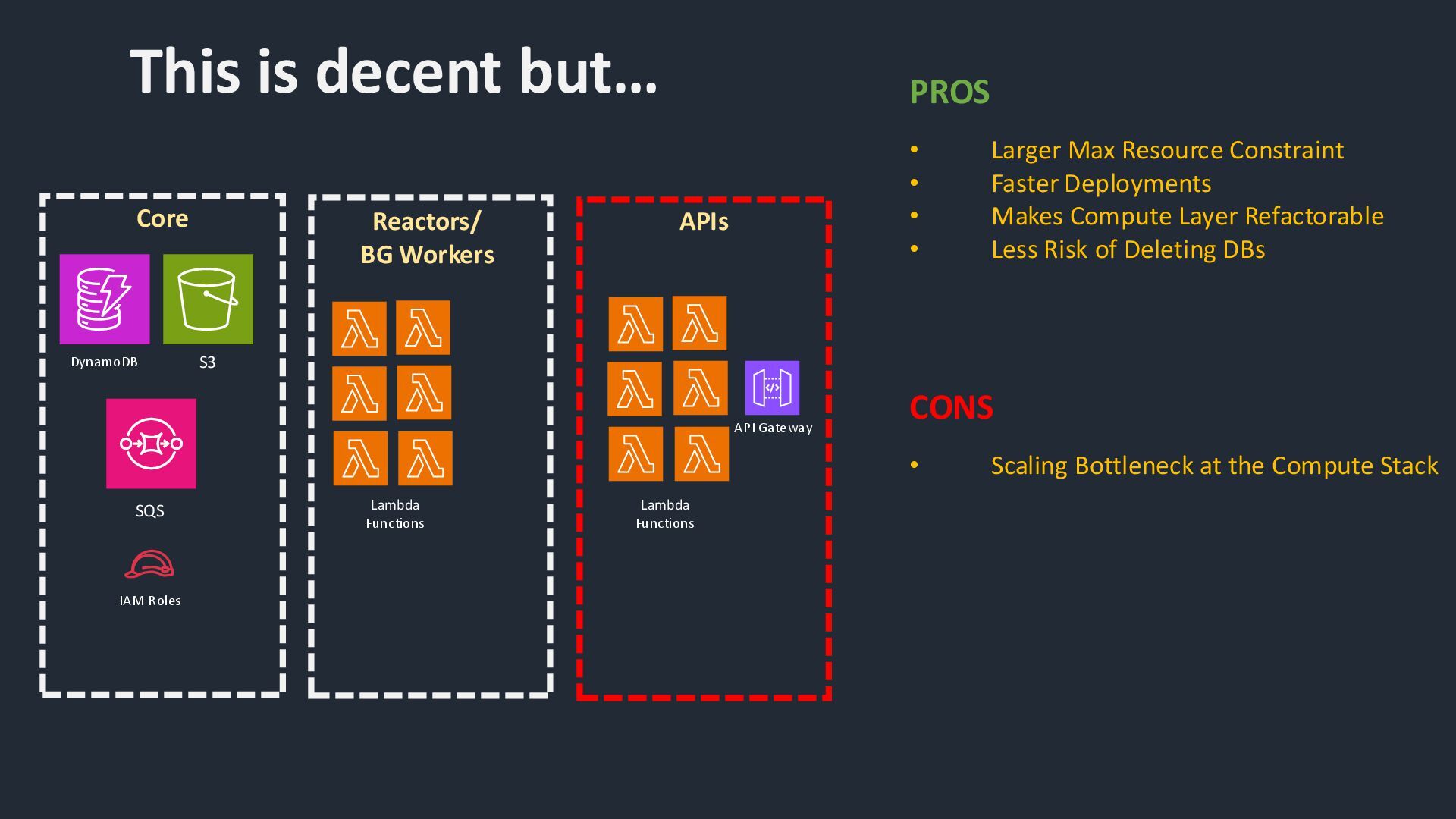 This is decent but...

Core

DynamoDB

S3

SQS

IAM Roles

Reactors/
BG Workers

Lambda
Functions

APIs

API Gateway

Lambda
Functions

PROS

• Larger Max Resource Constraint
• Faster Deployments
• Makes Compute Layer Refactorable
• Less Risk of Deleting DBs

CONS

• Scaling Bottleneck at the Compute Stack